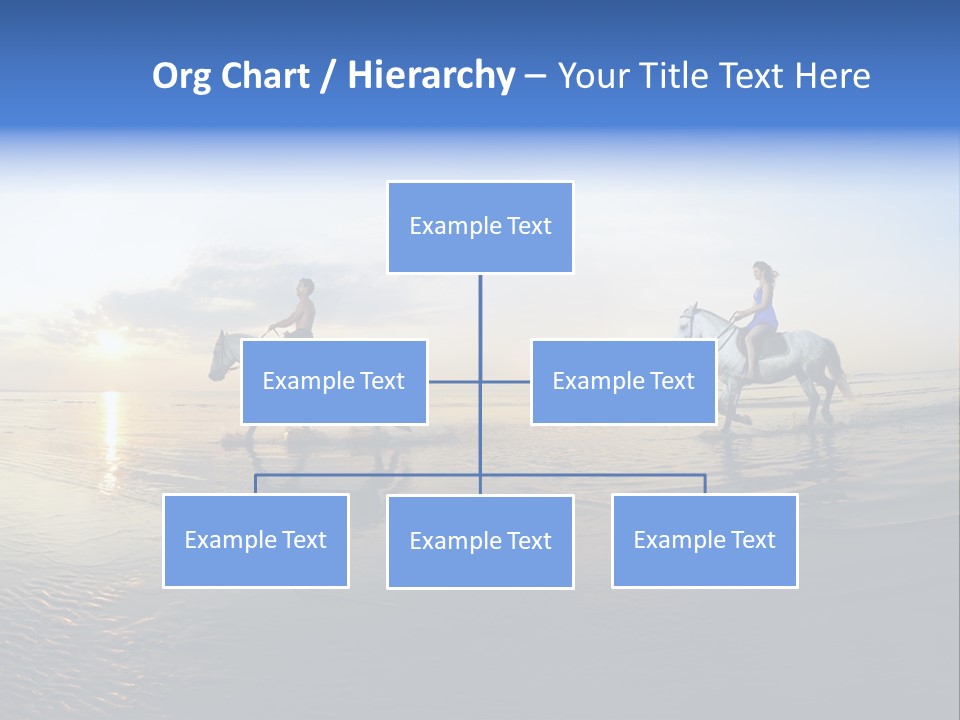 Org Chart / Hierarchy – Your Title Text Here

Example Text

Example Text

Example Text

Example Text

Example Text

Example Text